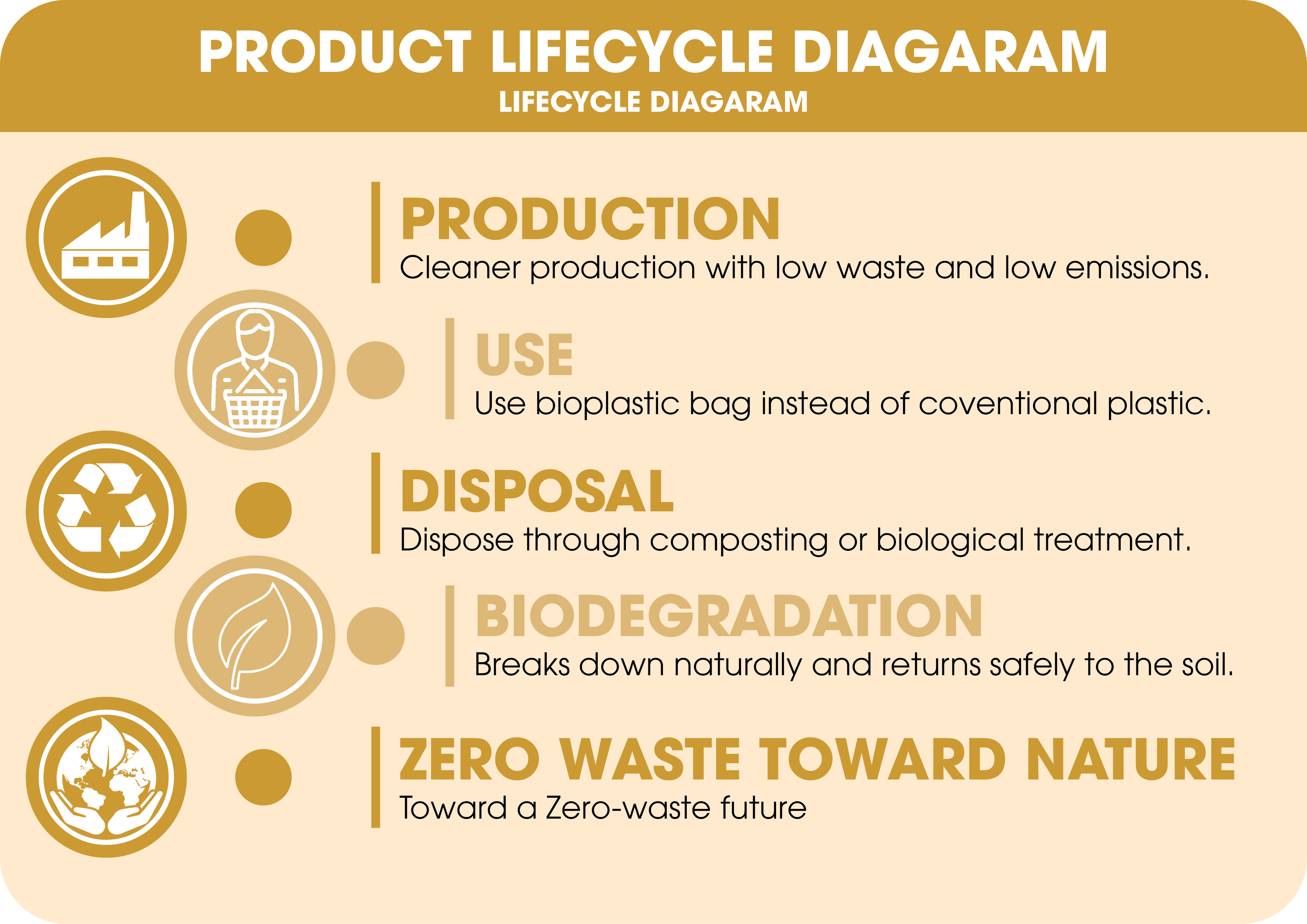 PRODUCT LIFECYCLE DIAGARAM
LIFECYCLE DIAGARAM

PRODUCTION
Cleaner production with low waste and low emissions.

USE
Use bioplastic bag instead of coventional plastic.

DISPOSAL
Dispose through composting or biological treatment.

BIODEGRADATION
Breaks down naturally and returns safely to the soil.

ZERO WASTE TOWARD NATURE
Toward a Zero-waste future